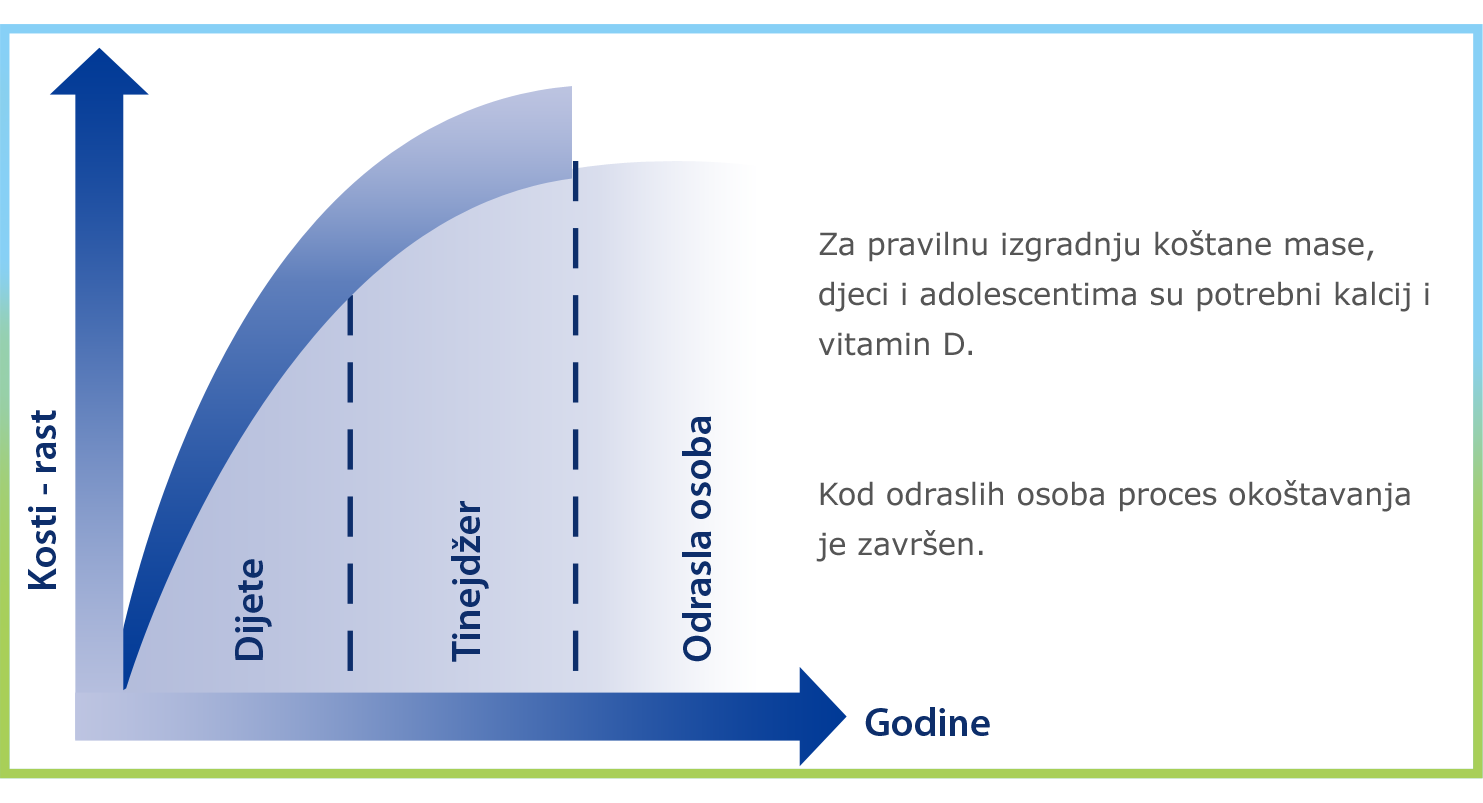 Kosti - rast

Dijete

Tinejdžer

Odrasla osoba

Godine

Za pravilnu izgradnju koštane mase, djeci i adolescentima su potrebni kalcij i vitamin D.

Kod odraslih osoba proces okoštavanja je završen.